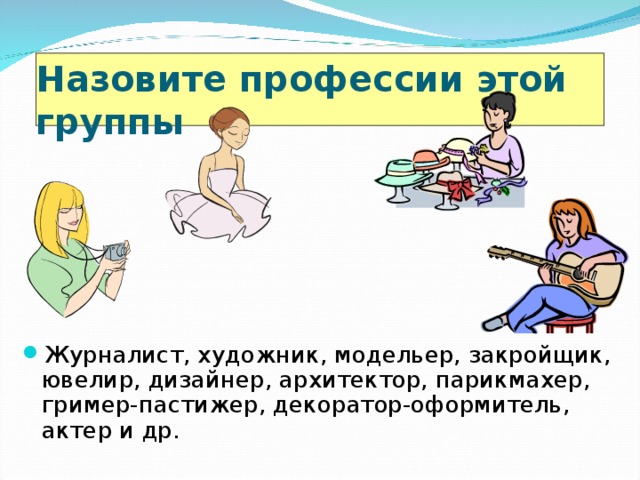 Назовите профессии этой группы

Журналист, художник, модельер, закройщик, ювелир, дизайнер, архитектор, парикмахер, гример-пастижер, декоратор-оформитель, актер и др.